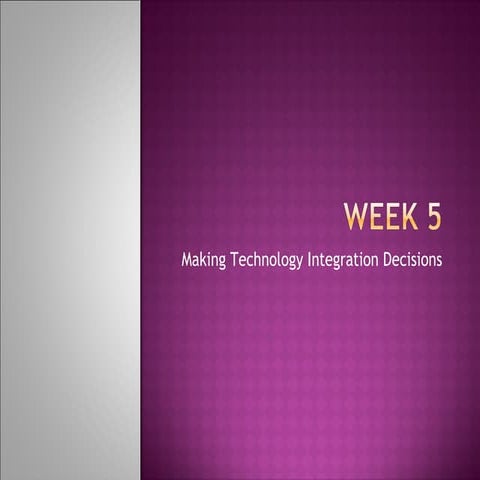 WEEK 5

Making Technology Integration Decisions